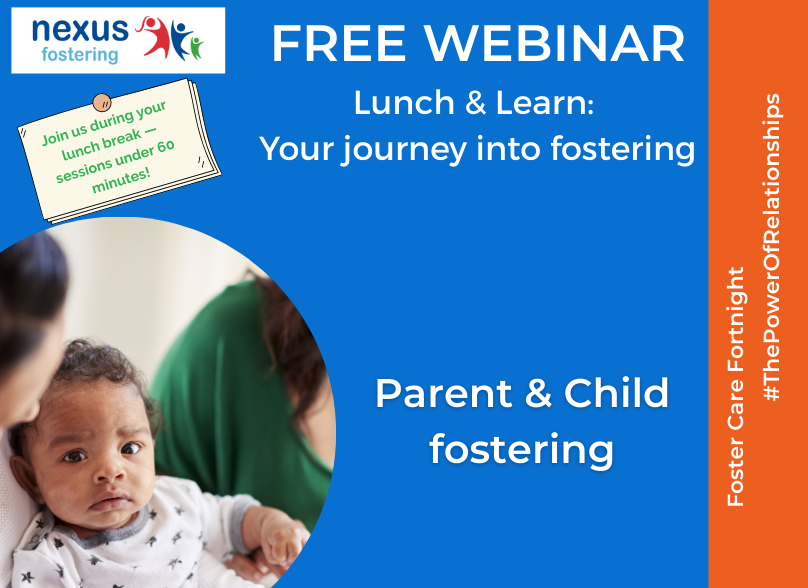 nexus fostering

FREE WEBINAR

Lunch & Learn: Your journey into fostering

Join us during your lunch break — sessions under 60 minutes!

Parent & Child fostering

Foster Care Fortnight #ThePowerOfRelationships